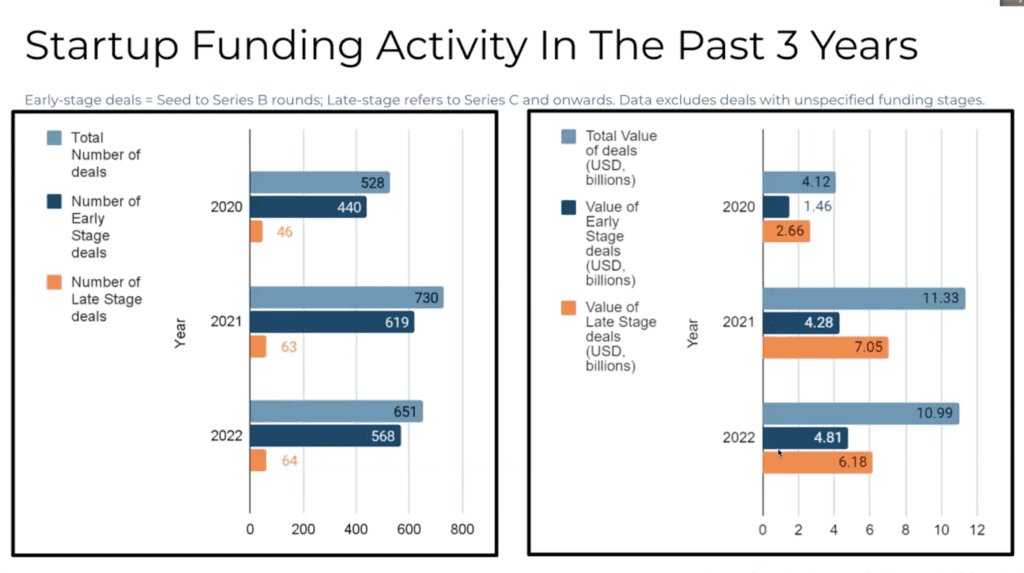 Startup Funding Activity In The Past 3 Years

Early-stage deals = Seed to Series B rounds; Late-stage refers to Series C and onwards. Data excludes deals with unspecified funding stages.

Total Number of deals

Number of Early Stage deals

Number of Late Stage deals

Year

2020
528
440
46

2021
730
619
63

2022
651
568
64

0 200 400 600 800

Total Value of deals (USD, billions)

Value of Early Stage deals (USD, billions)

Value of Late Stage deals (USD, billions)

Year

2020
4.12
1.46
2.66

2021
11.33
4.28
7.05

2022
10.99
4.81
6.18

0 2 4 6 8 10 12